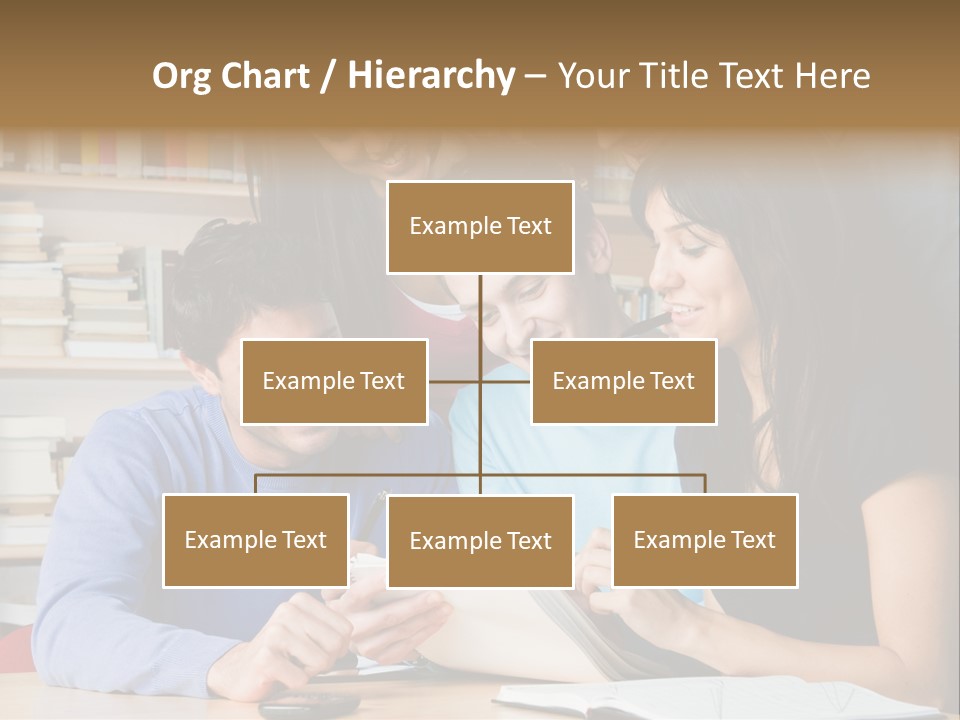 Org Chart / Hierarchy – Your Title Text Here

Example Text

Example Text

Example Text

Example Text

Example Text

Example Text